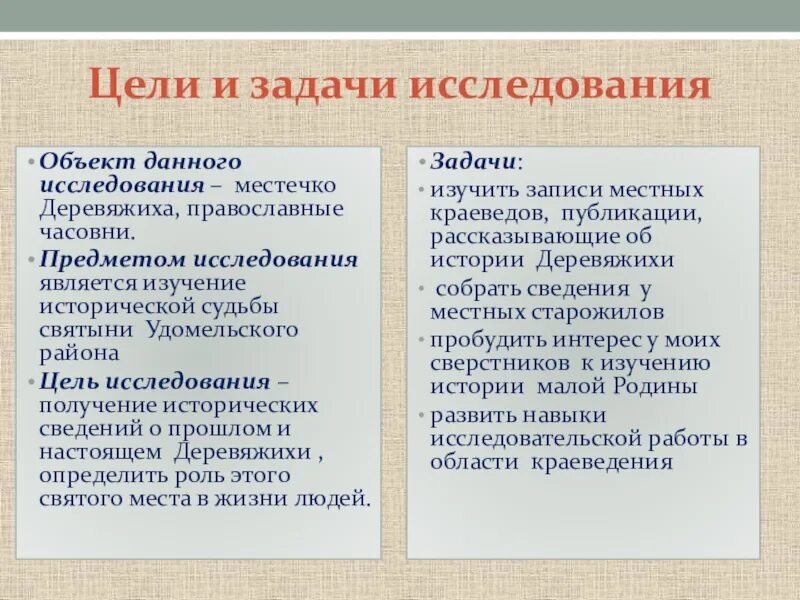 Цели и задачи исследования

• Объект данного исследования – местечко Деревяжиха, православные часовни.
• Предметом исследования является изучение исторической судьбы святыни Удомельского района
• Цель исследования – получение исторических сведений о прошлом и настоящем Деревяжихи , определить роль этого святого места в жизни людей.

• Задачи:
• изучить записи местных краеведов, публикации, рассказывающие об истории Деревяжихи
• собрать сведения у местных старожилов
• пробудить интерес у моих сверстников к изучению истории малой Родины
• развить навыки исследовательской работы в области краеведения